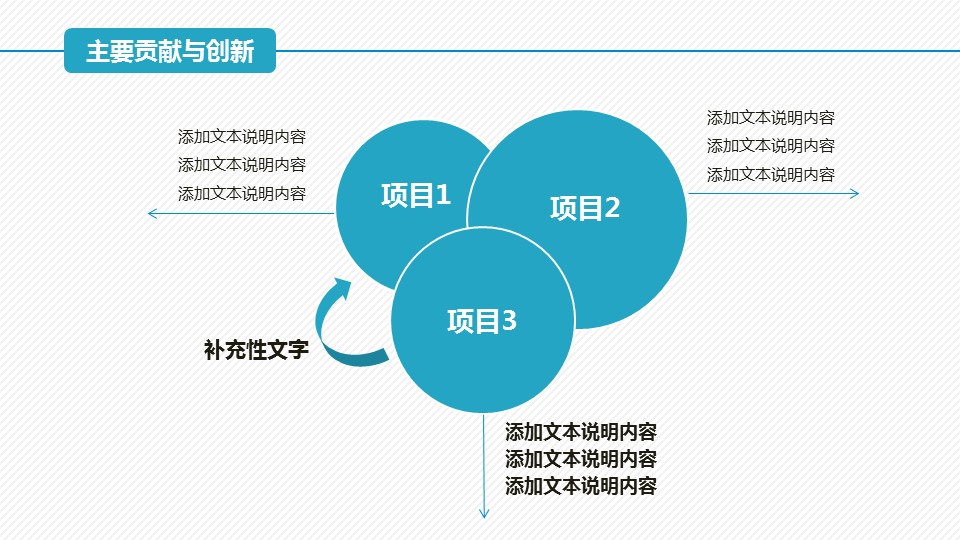 主要贡献与创新

添加文本说明内容
添加文本说明内容
添加文本说明内容

项目1

项目2

添加文本说明内容
添加文本说明内容
添加文本说明内容

项目3

补充性文字

添加文本说明内容
添加文本说明内容
添加文本说明内容